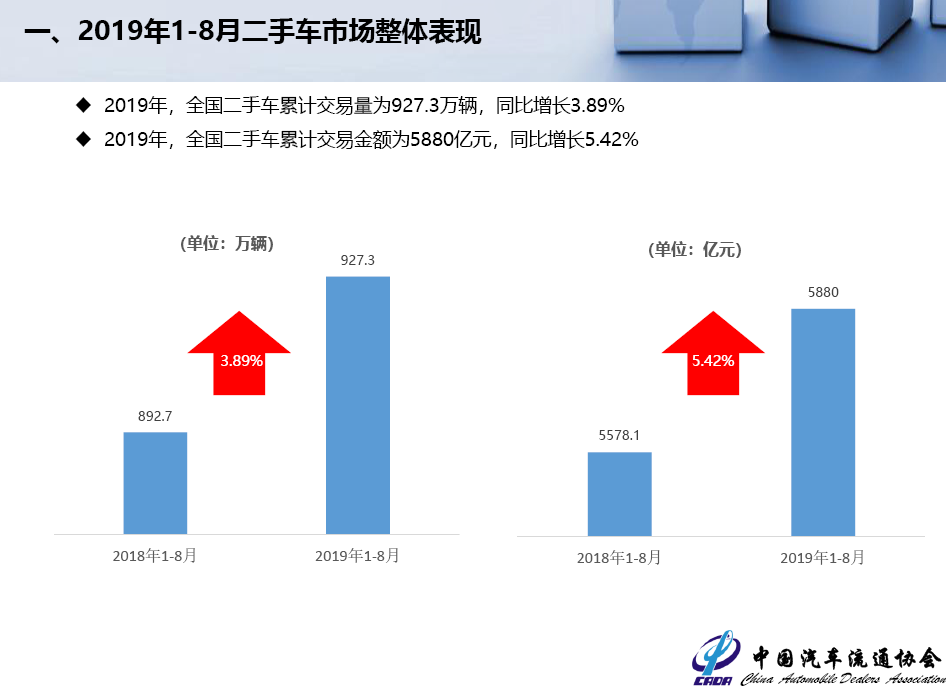 一、2019年1-8月二手车市场整体表现

◆ 2019年，全国二手车累计交易量为927.3万辆，同比增长3.89%

◆ 2019年，全国二手车累计交易金额为5880亿元，同比增长5.42%

（单位：万辆）

927.3

3.89%

892.7

2018年1-8月

2019年1-8月

（单位：亿元）

5880

5.42%

5578.1

2018年1-8月

2019年1-8月

CADA 中国汽车流通协会 China Automobile Dealers Association